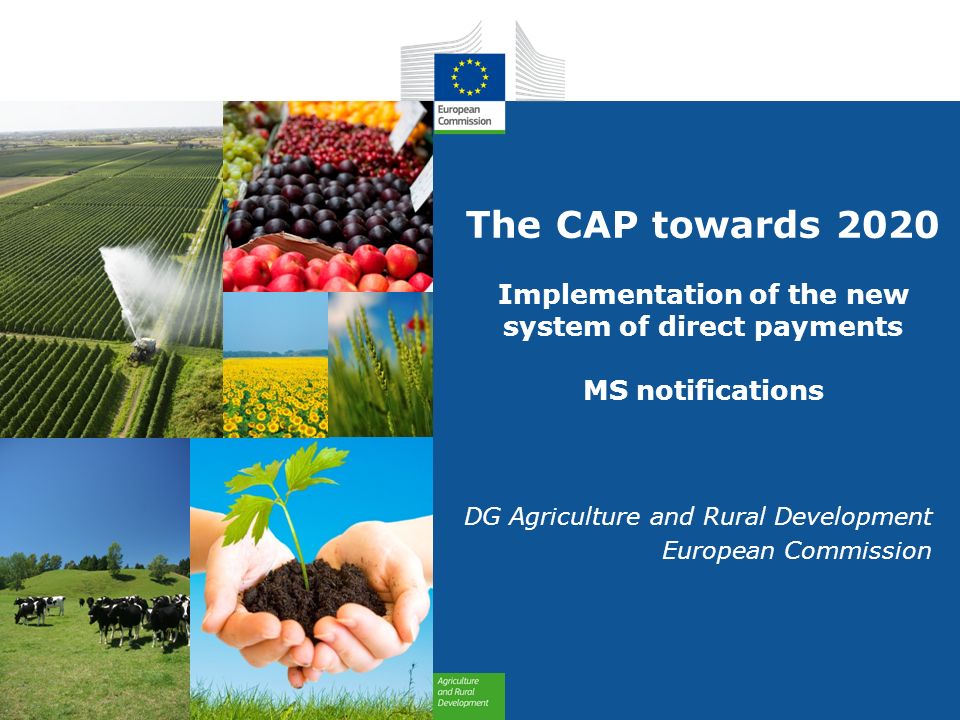 European Commission

The CAP towards 2020

Implementation of the new system of direct payments

MS notifications

DG Agriculture and Rural Development
European Commission

Agriculture and Rural Development